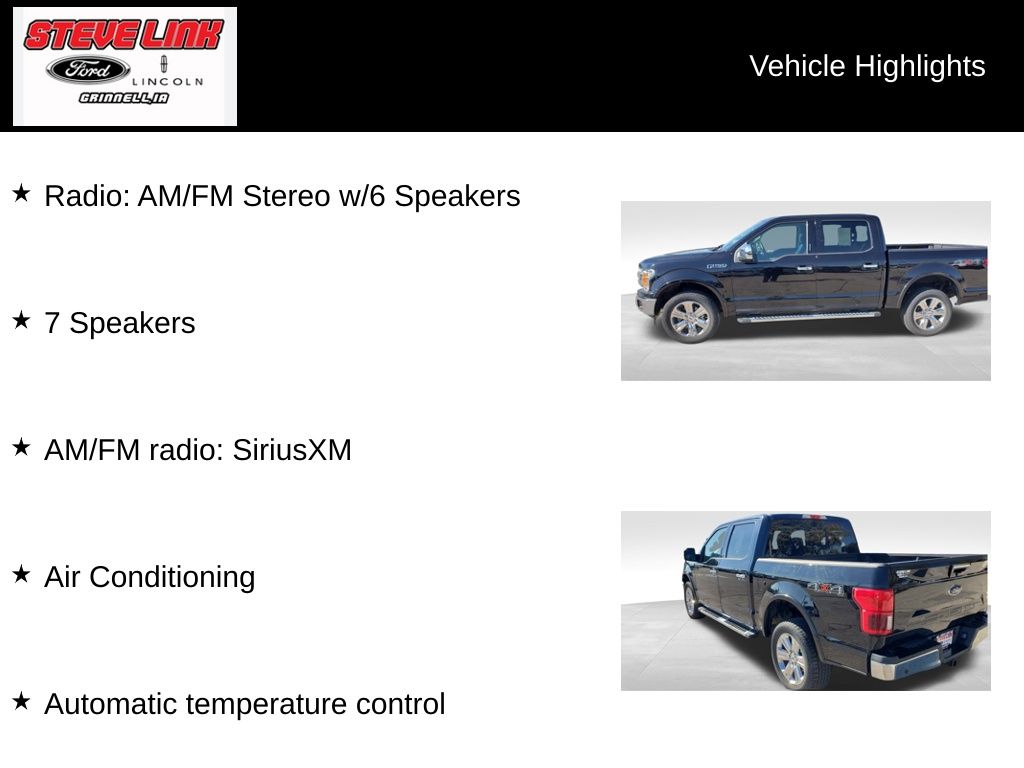 STEVE LINK
Ford
LINCOLN
GRINNELL, IA

Vehicle Highlights

★ Radio: AM/FM Stereo w/6 Speakers

★ 7 Speakers

★ AM/FM radio: SiriusXM

★ Air Conditioning

★ Automatic temperature control